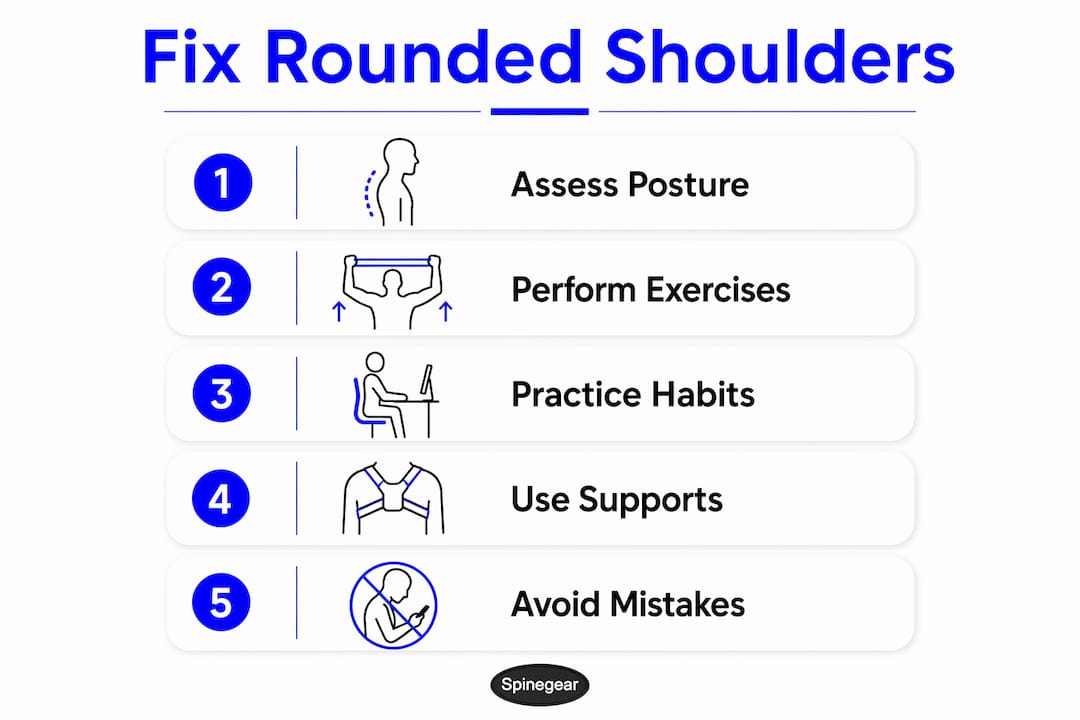 Fix Rounded Shoulders

1 Assess Posture

2 Perform Exercises

3 Practice Habits

4 Use Supports

5 Avoid Mistakes

Spinegear